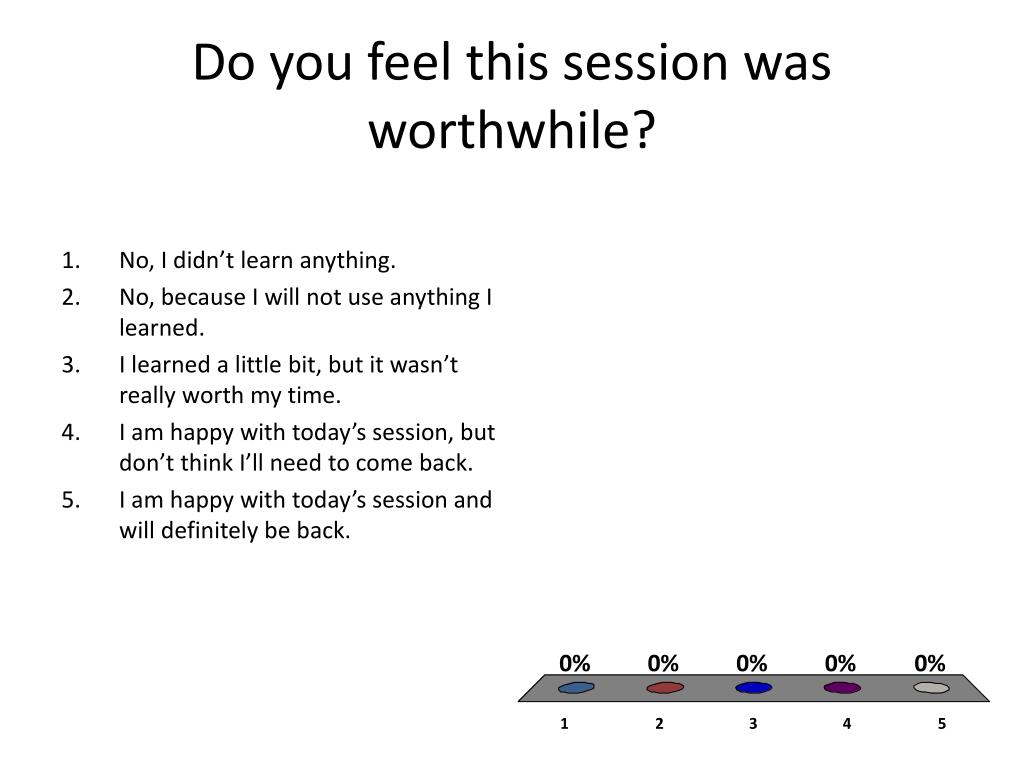 Do you feel this session was worthwhile?

1. No, I didn’t learn anything.
2. No, because I will not use anything I learned.
3. I learned a little bit, but it wasn’t really worth my time.
4. I am happy with today’s session, but don’t think I’ll need to come back.
5. I am happy with today’s session and will definitely be back.

0% 0% 0% 0% 0%

1 2 3 4 5